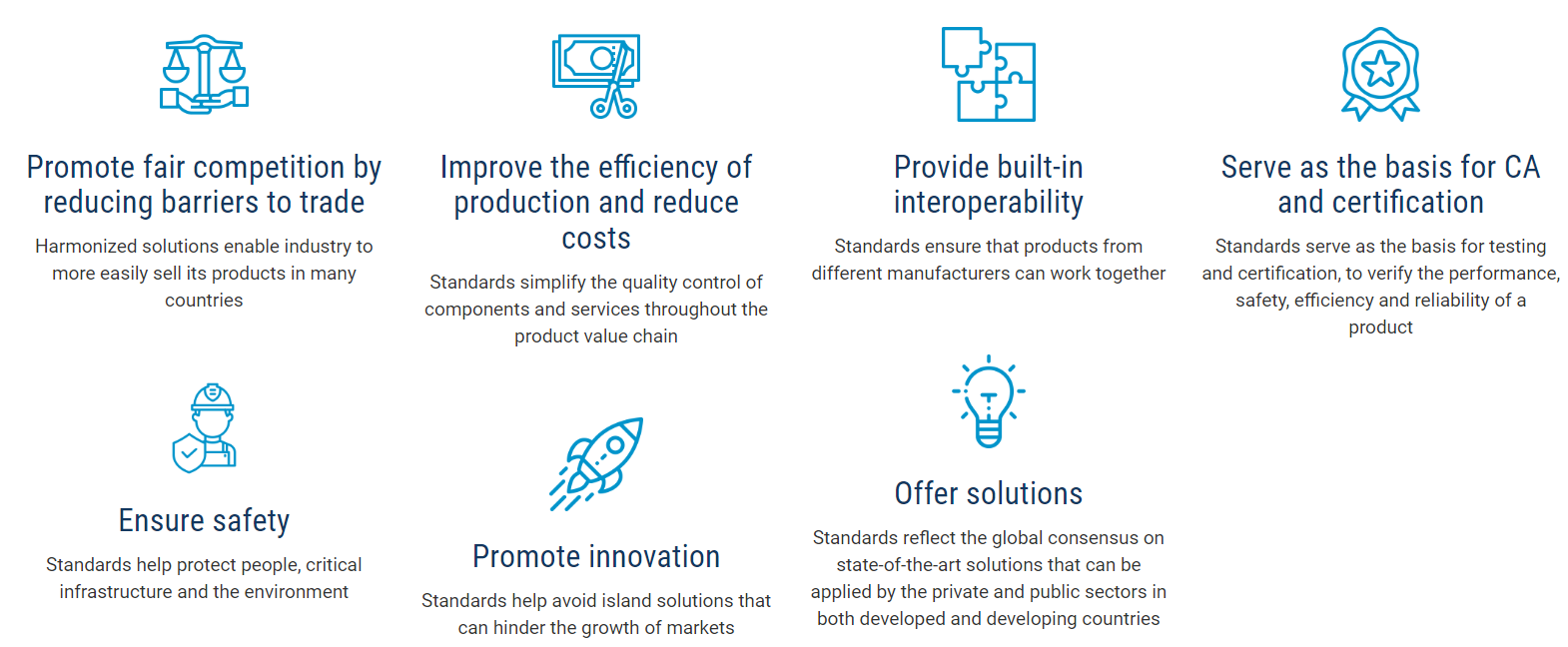 Promote fair competition by reducing barriers to trade

Harmonized solutions enable industry to more easily sell its products in many countries

Improve the efficiency of production and reduce costs

Standards simplify the quality control of components and services throughout the product value chain

Provide built-in interoperability

Standards ensure that products from different manufacturers can work together

Serve as the basis for CA and certification

Standards serve as the basis for testing and certification, to verify the performance, safety, efficiency and reliability of a product

Ensure safety

Standards help protect people, critical infrastructure and the environment

Promote innovation

Standards help avoid island solutions that can hinder the growth of markets

Offer solutions

Standards reflect the global consensus on state-of-the-art solutions that can be applied by the private and public sectors in both developed and developing countries